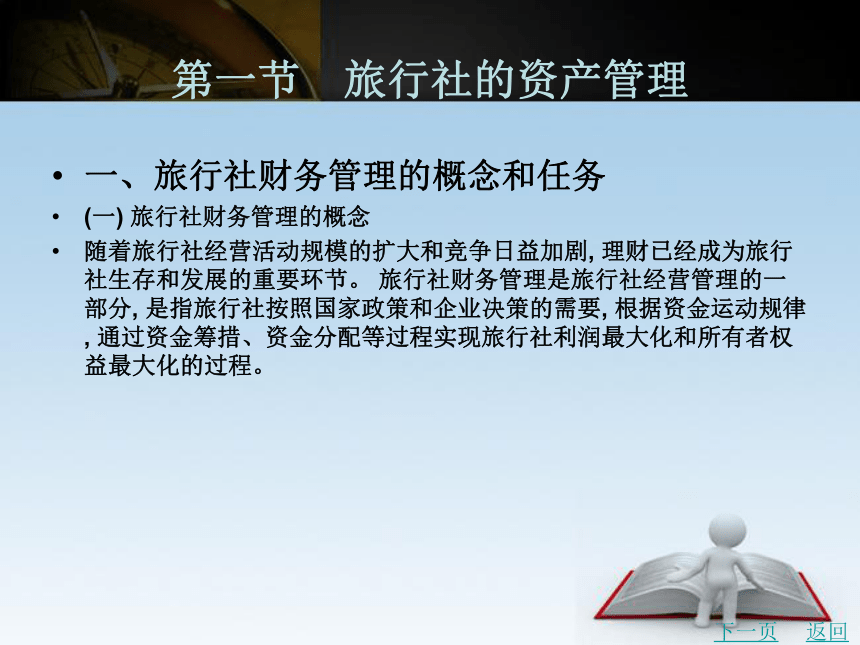 第一节　旅行社的资产管理

• 一、旅行社财务管理的概念和任务

• (一) 旅行社财务管理的概念

• 随着旅行社经营活动规模的扩大和竞争日益加剧, 理财已经成为旅行社生存和发展的重要环节。 旅行社财务管理是旅行社经营管理的一部分, 是指旅行社按照国家政策和企业决策的需要, 根据资金运动规律, 通过资金筹措、资金分配等过程实现旅行社利润最大化和所有者权益最大化的过程。

下一页　返回